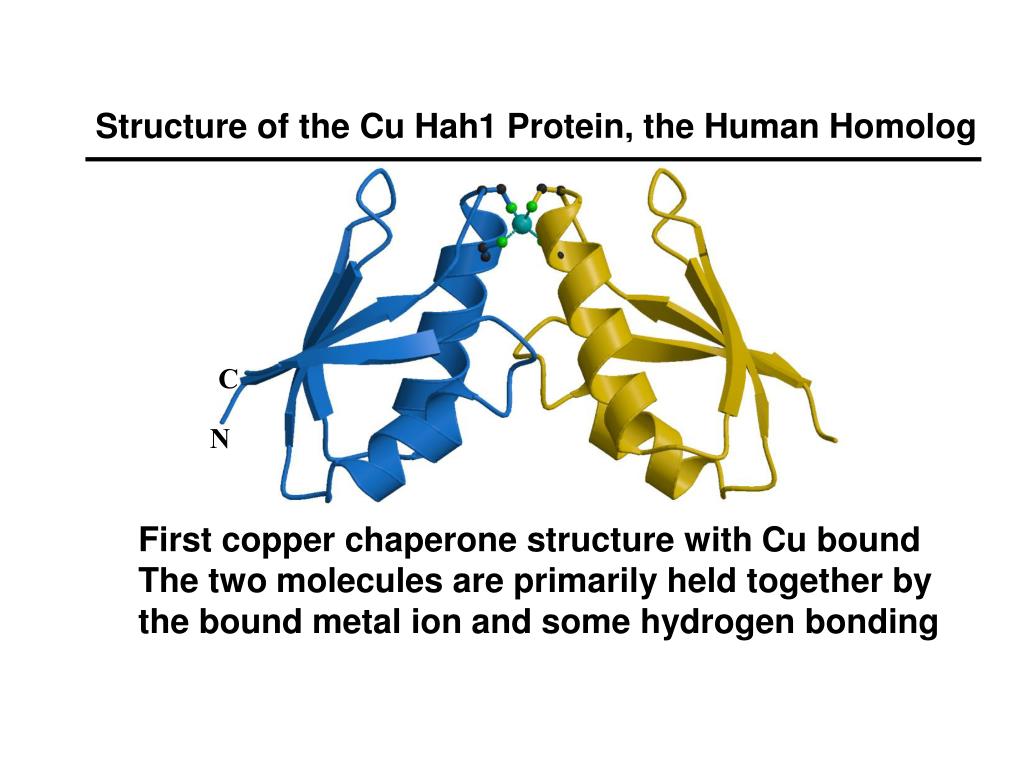 Structure of the Cu Hah1 Protein, the Human Homolog

C

N

First copper chaperone structure with Cu bound
The two molecules are primarily held together by the bound metal ion and some hydrogen bonding